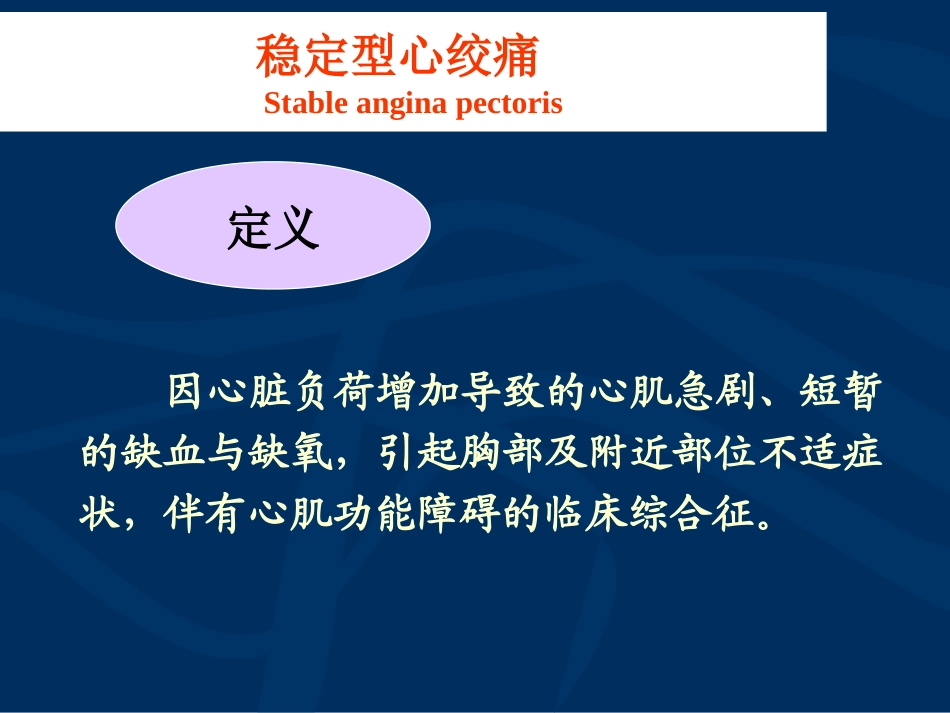 稳定型心绞痛
Stable angina pectoris

定义

因心脏负荷增加导致的心肌急剧、短暂的缺血与缺氧，引起胸部及附近部位不适症状，伴有心肌功能障碍的临床综合征。